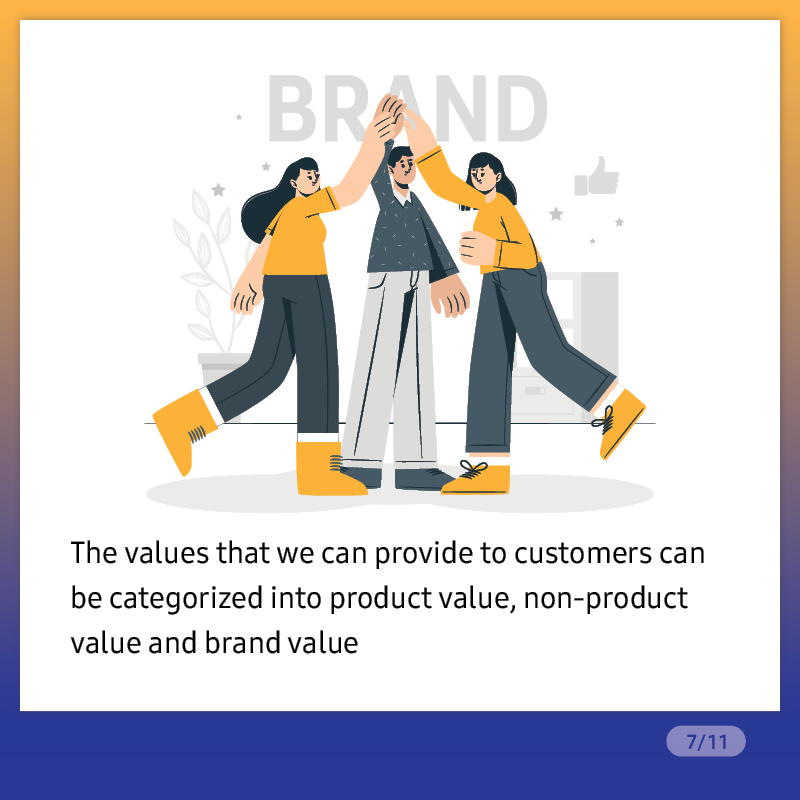 BRAND

The values that we can provide to customers can be categorized into product value, non-product value and brand value

7/11